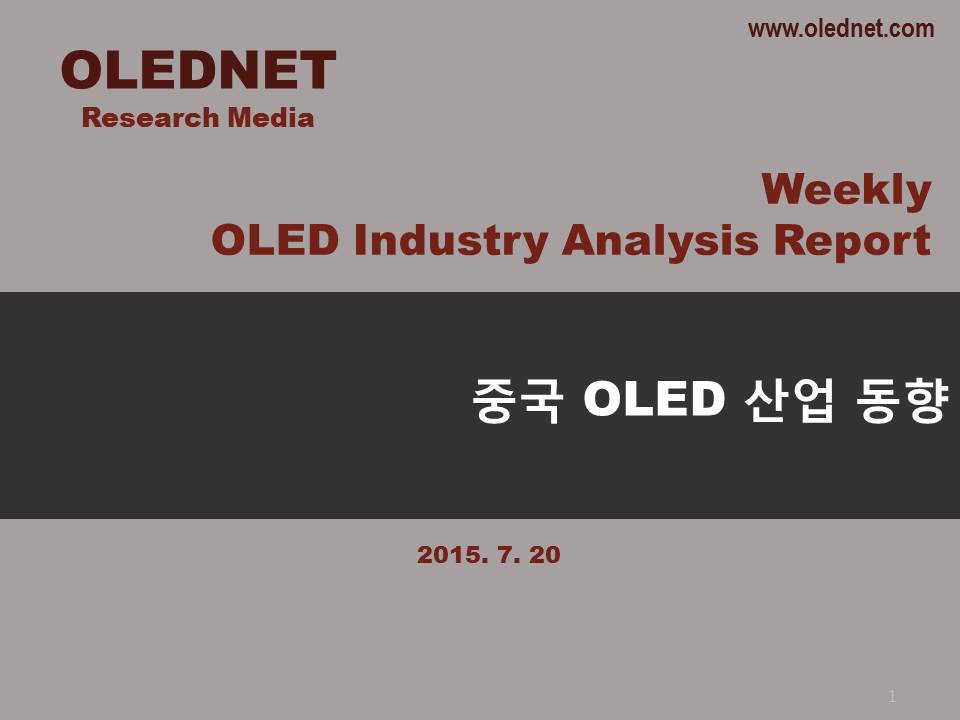 www.olednet.com

OLEDNET
Research Media

Weekly
OLED Industry Analysis Report

중국 OLED 산업 동향

2015. 7. 20

1